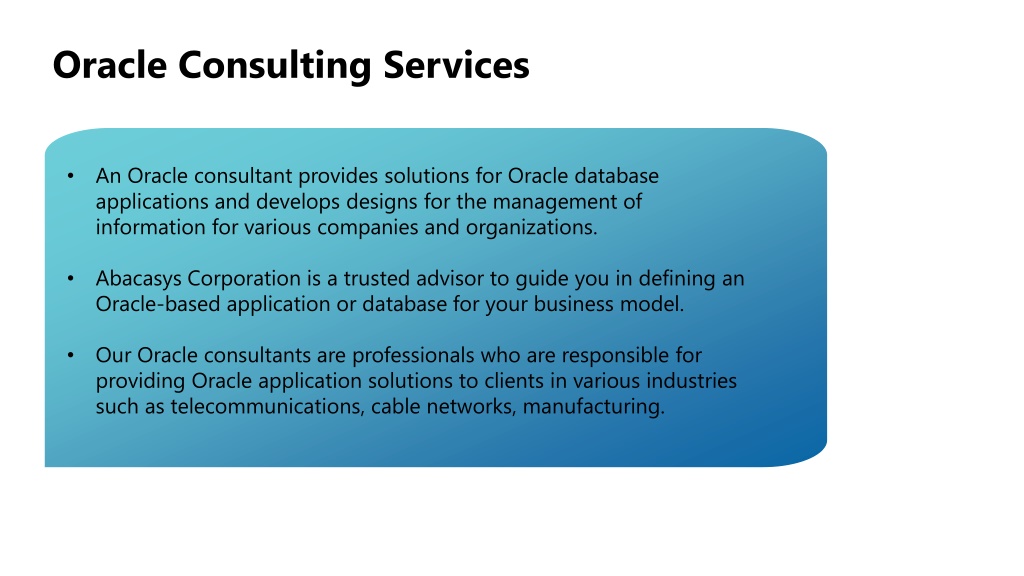 Oracle Consulting Services

• An Oracle consultant provides solutions for Oracle database applications and develops designs for the management of information for various companies and organizations.

• Abacasys Corporation is a trusted advisor to guide you in defining an Oracle-based application or database for your business model.

• Our Oracle consultants are professionals who are responsible for providing Oracle application solutions to clients in various industries such as telecommunications, cable networks, manufacturing.